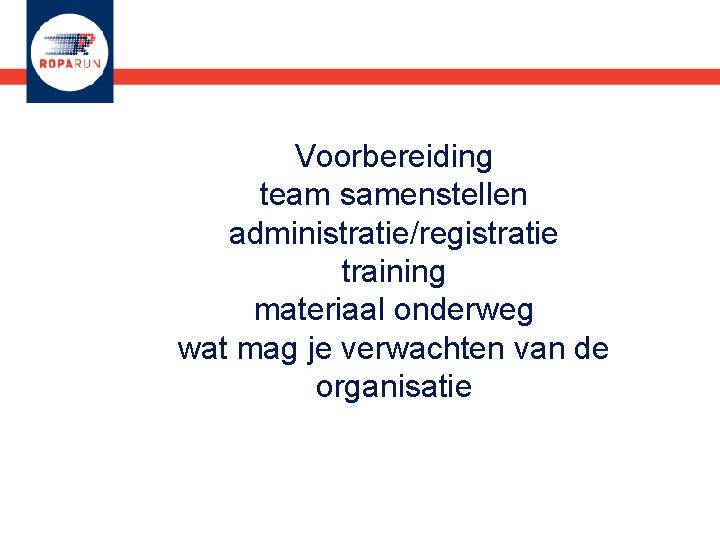 ROPARUN

Voorbereiding
team samenstellen
administratie/registratie
training
materiaal onderweg
wat mag je verwachten van de organisatie